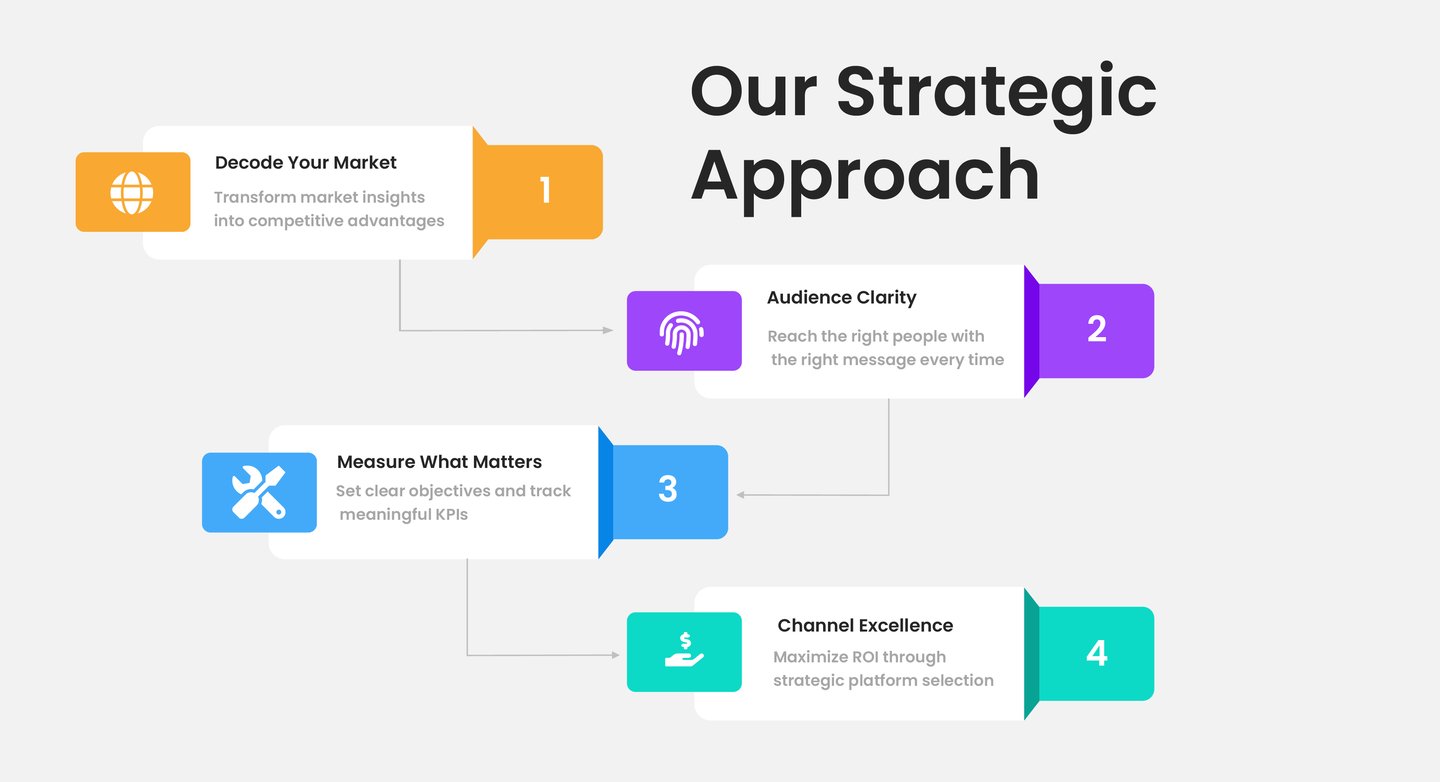 Our Strategic Approach

Decode Your Market
Transform market insights into competitive advantages
1

Audience Clarity
Reach the right people with the right message every time
2

Measure What Matters
Set clear objectives and track meaningful KPIs
3

Channel Excellence
Maximize ROI through strategic platform selection
4